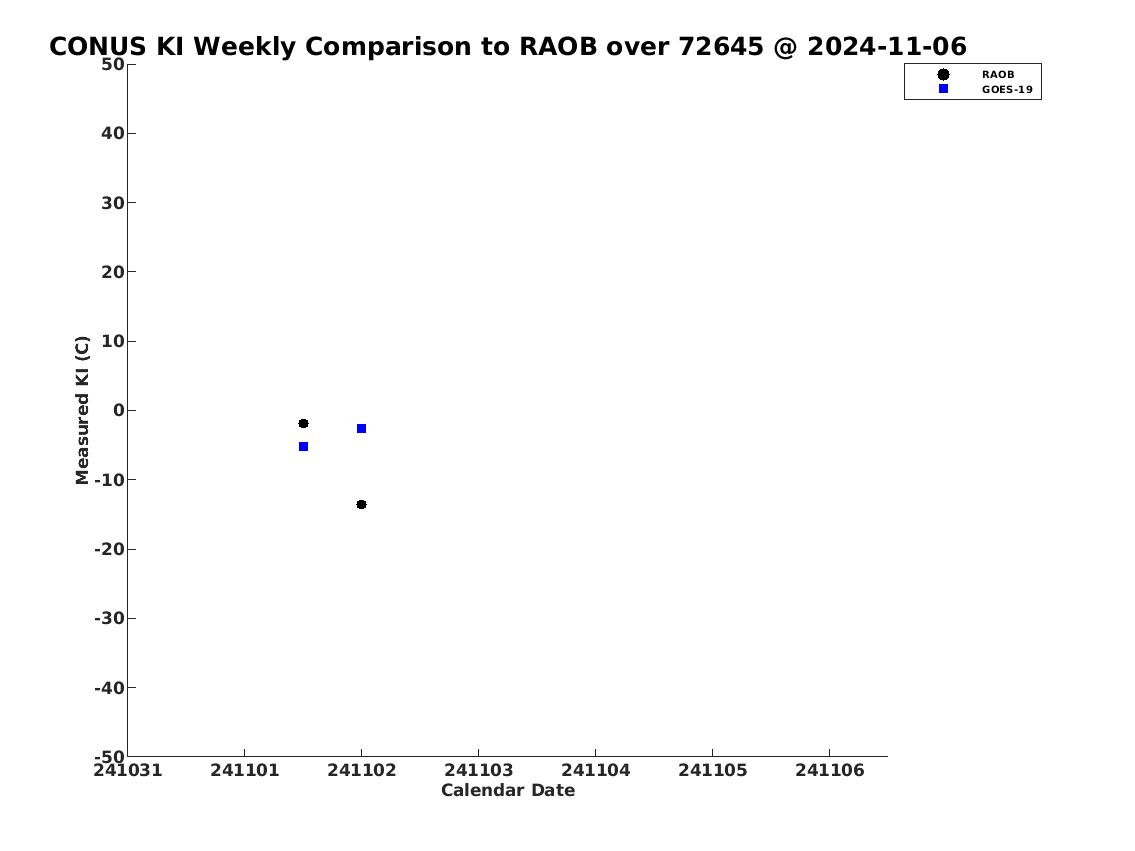 CONUS KI Weekly Comparison to RAOB over 72645 @ 2024-11-06

RAOB
GOES-19

Measured KI (C)

50
40
30
20
10
0
-10
-20
-30
-40
-50

241031 241101 241102 241103 241104 241105 241106

Calendar Date